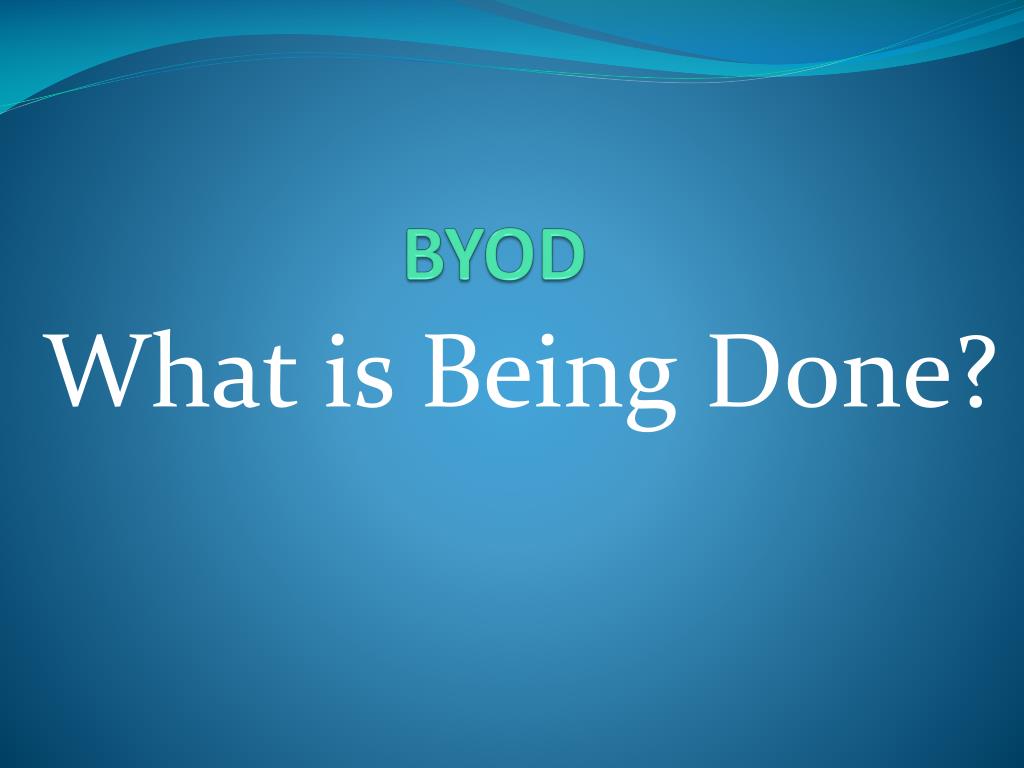 BYOD

What is Being Done?